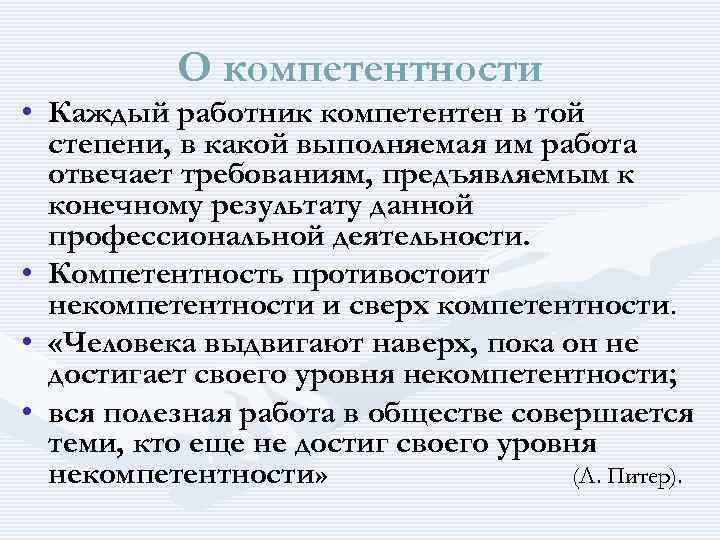 О компетентности

• Каждый работник компетентен в той степени, в какой выполняемая им работа отвечает требованиям, предъявляемым к конечному результату данной профессиональной деятельности.
• Компетентность противостоит некомпетентности и сверх компетентности.
• «Человека выдвигают наверх, пока он не достигает своего уровня некомпетентности;
• вся полезная работа в обществе совершается теми, кто еще не достиг своего уровня некомпетентности» (Л. Питер).